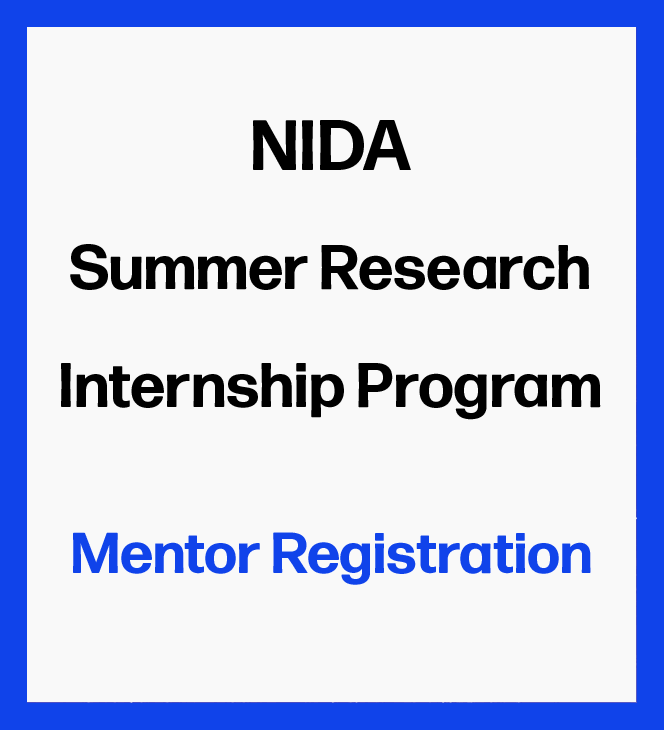 NIDA

Summer Research Internship Program

Mentor Registration